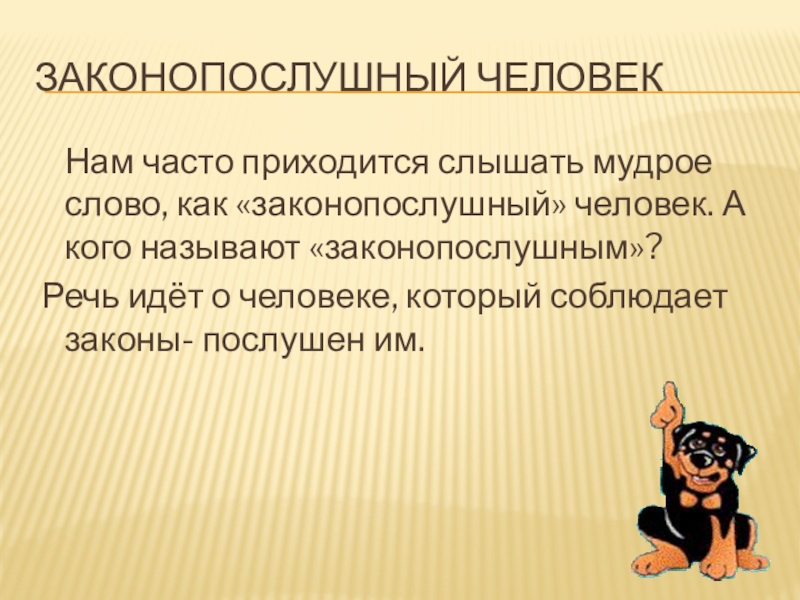 ЗАКОНОПОСЛУШНЫЙ ЧЕЛОВЕК

Нам часто приходится слышать мудрое слово, как «законопослушный» человек. А кого называют «законопослушным»?

Речь идёт о человеке, который соблюдает законы- послушен им.